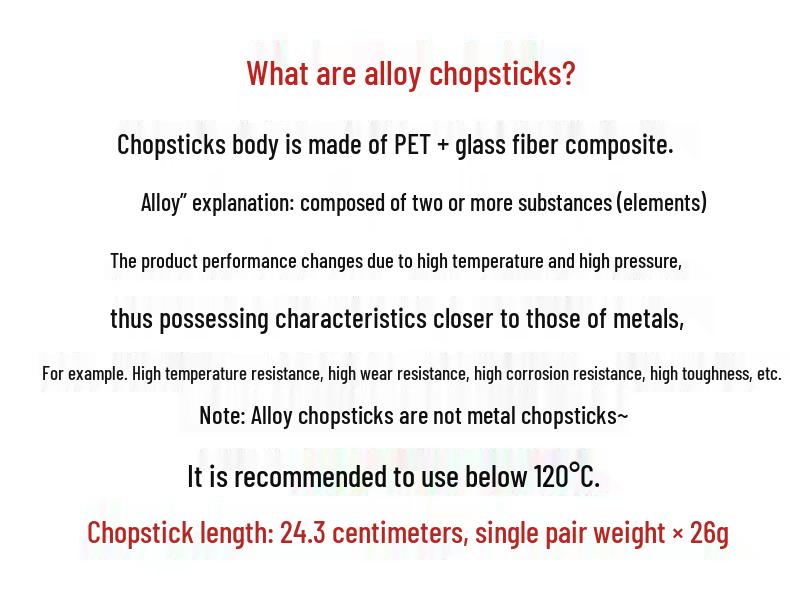 What are alloy chopsticks?

Chopsticks body is made of PET + glass fiber composite.

Alloy" explanation: composed of two or more substances (elements)

The product performance changes due to high temperature and high pressure,

thus possessing characteristics closer to those of metals,

For example. High temperature resistance, high wear resistance, high corrosion resistance, high toughness, etc.

Note: Alloy chopsticks are not metal chopsticks~

It is recommended to use below 120°C.

Chopstick length: 24.3 centimeters, single pair weight × 26g